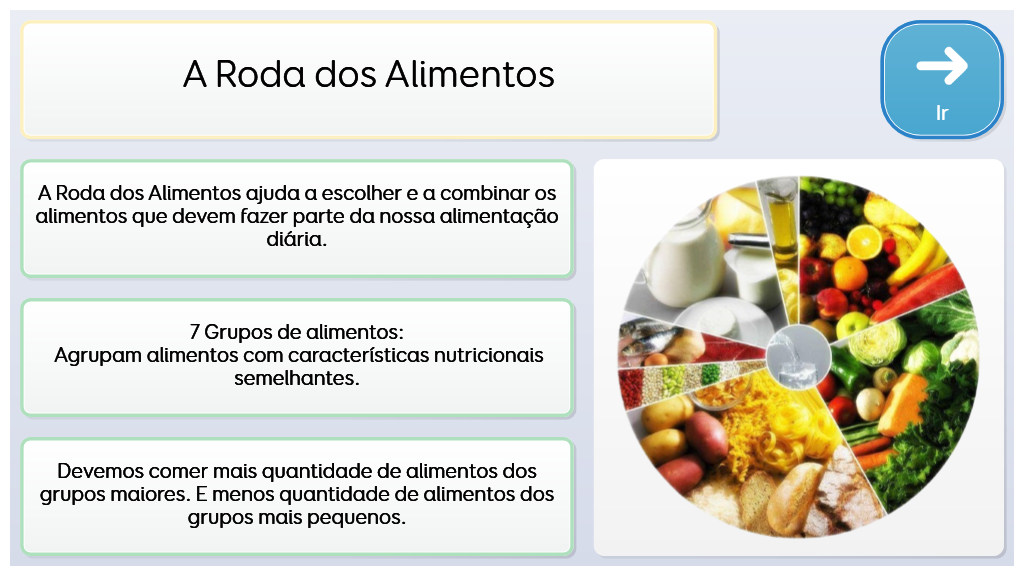 A Roda dos Alimentos

Ir

A Roda dos Alimentos ajuda a escolher e a combinar os alimentos que devem fazer parte da nossa alimentação diária.

7 Grupos de alimentos:
Agrupam alimentos com características nutricionais semelhantes.

Devemos comer mais quantidade de alimentos dos grupos maiores. E menos quantidade de alimentos dos grupos mais pequenos.